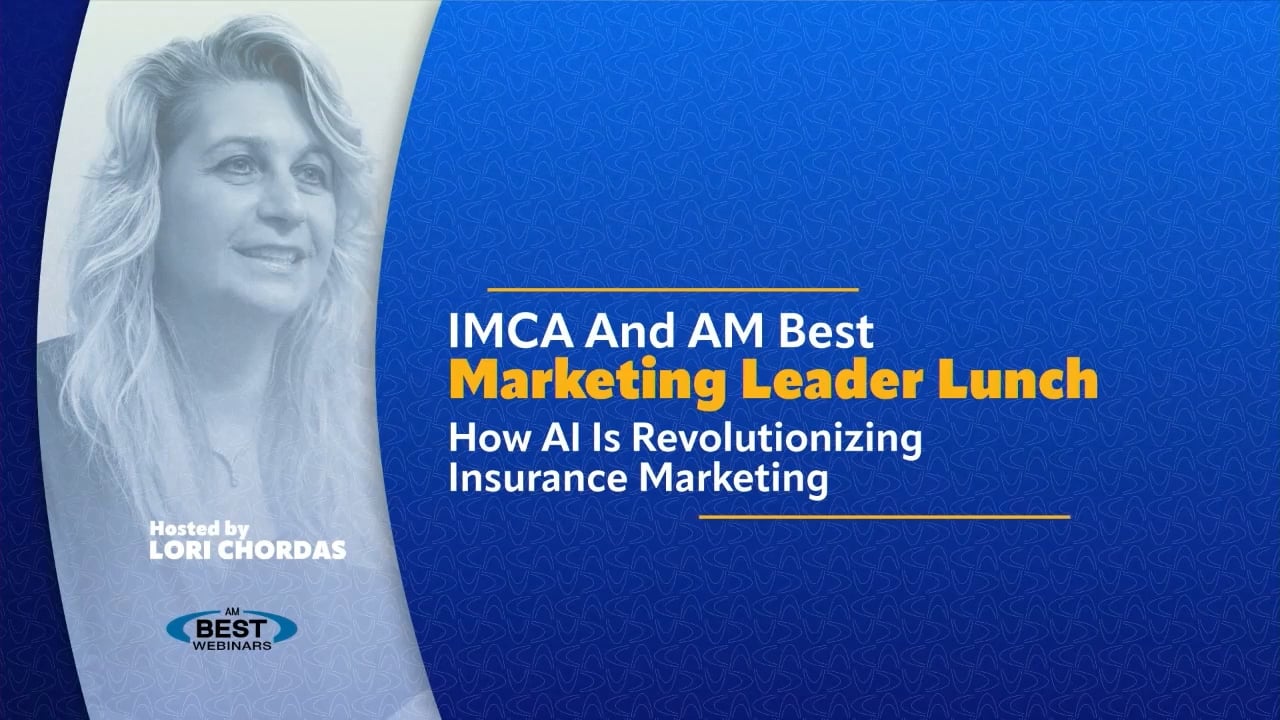 IMCA And AM Best
Marketing Leader Lunch
How AI Is Revolutionizing Insurance Marketing

Hosted by
LORI CHORDAS

AM
BEST
WEBINARS